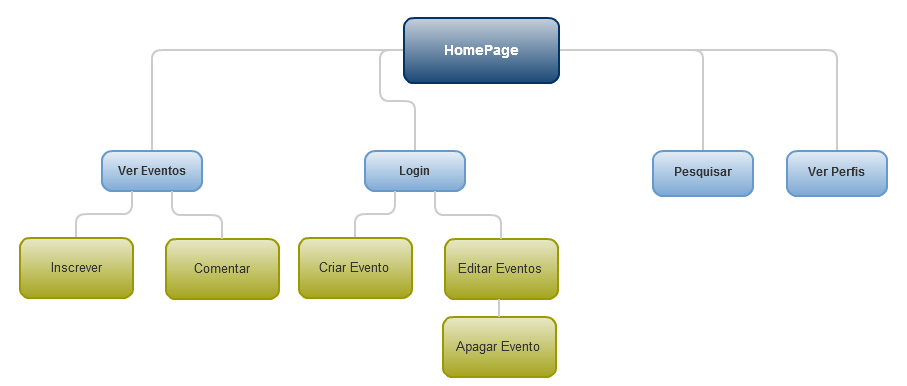 HomePage

Ver Eventos

Login

Pesquisar

Ver Perfis

Inscrever

Comentar

Criar Evento

Editar Eventos

Apagar Evento